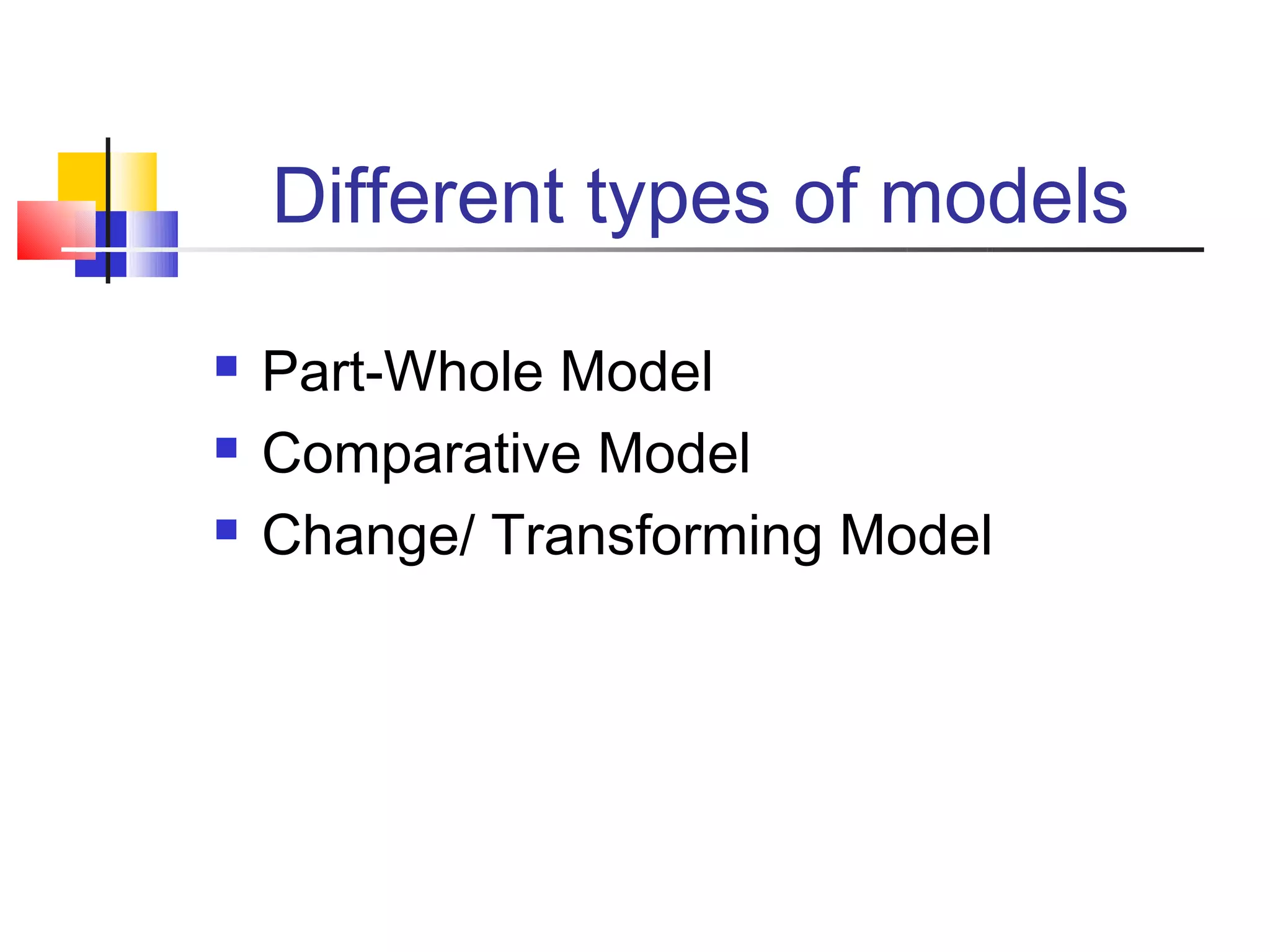 Different types of models

- Part-Whole Model
- Comparative Model
- Change/ Transforming Model